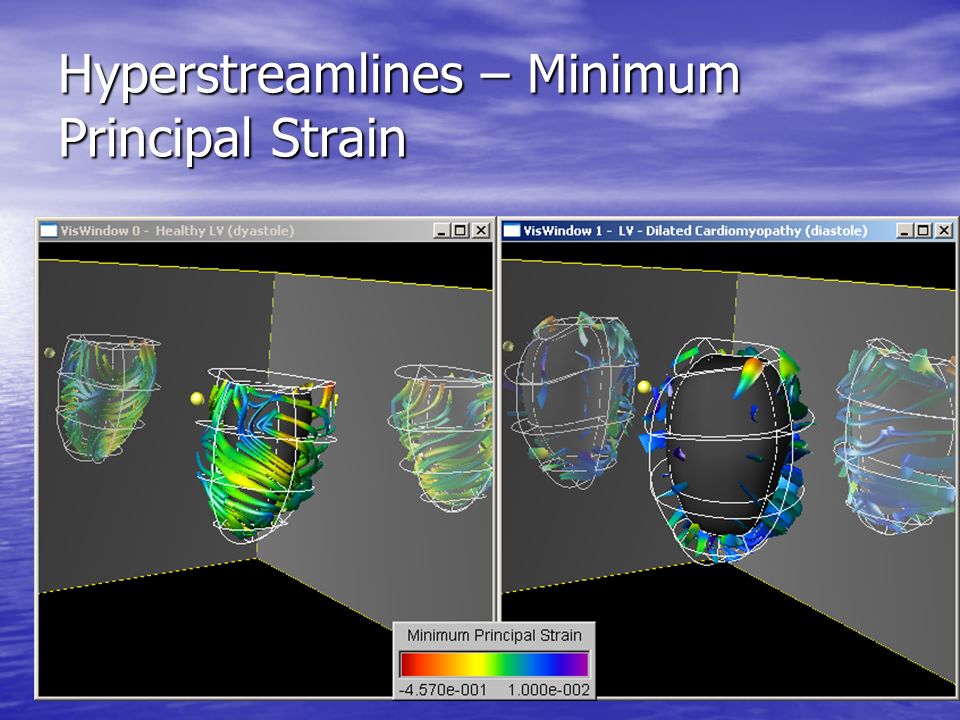 Hyperstreamlines – Minimum Principal Strain

VisWindow 0 - Healthy LV (dyastole)

VisWindow 1 - LV - Dilated Cardiomyopathy (diastole)

Minimum Principal Strain

-4.570e-001 1.000e-002